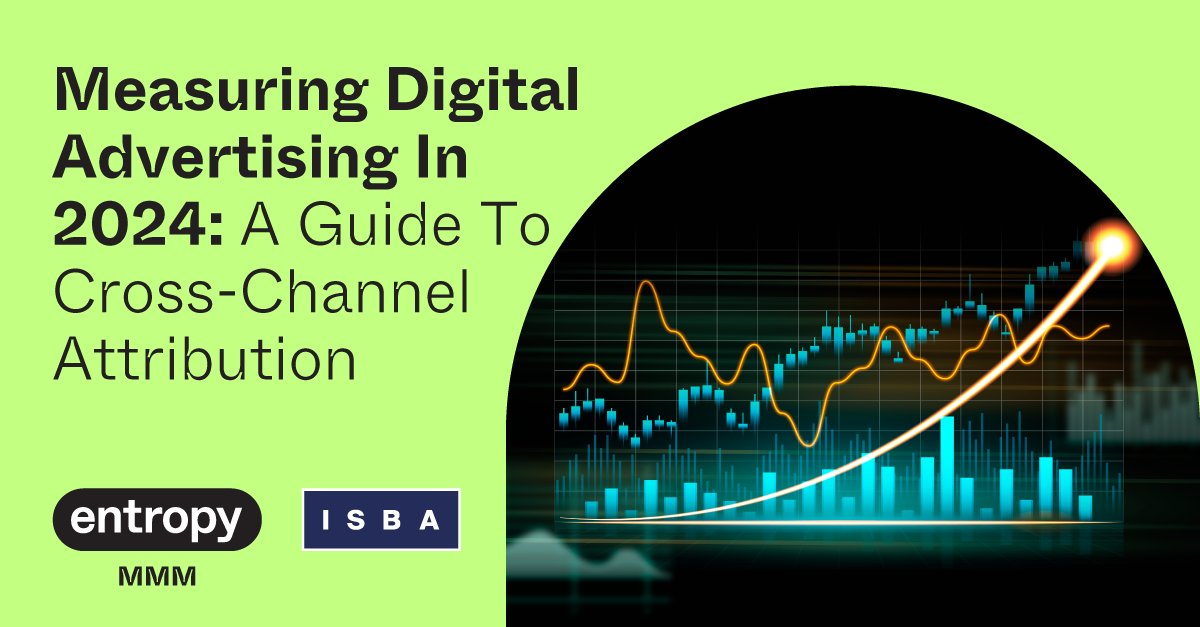 Measuring Digital Advertising In 2024: A Guide To Cross-Channel Attribution

entropy
MMM

ISBA